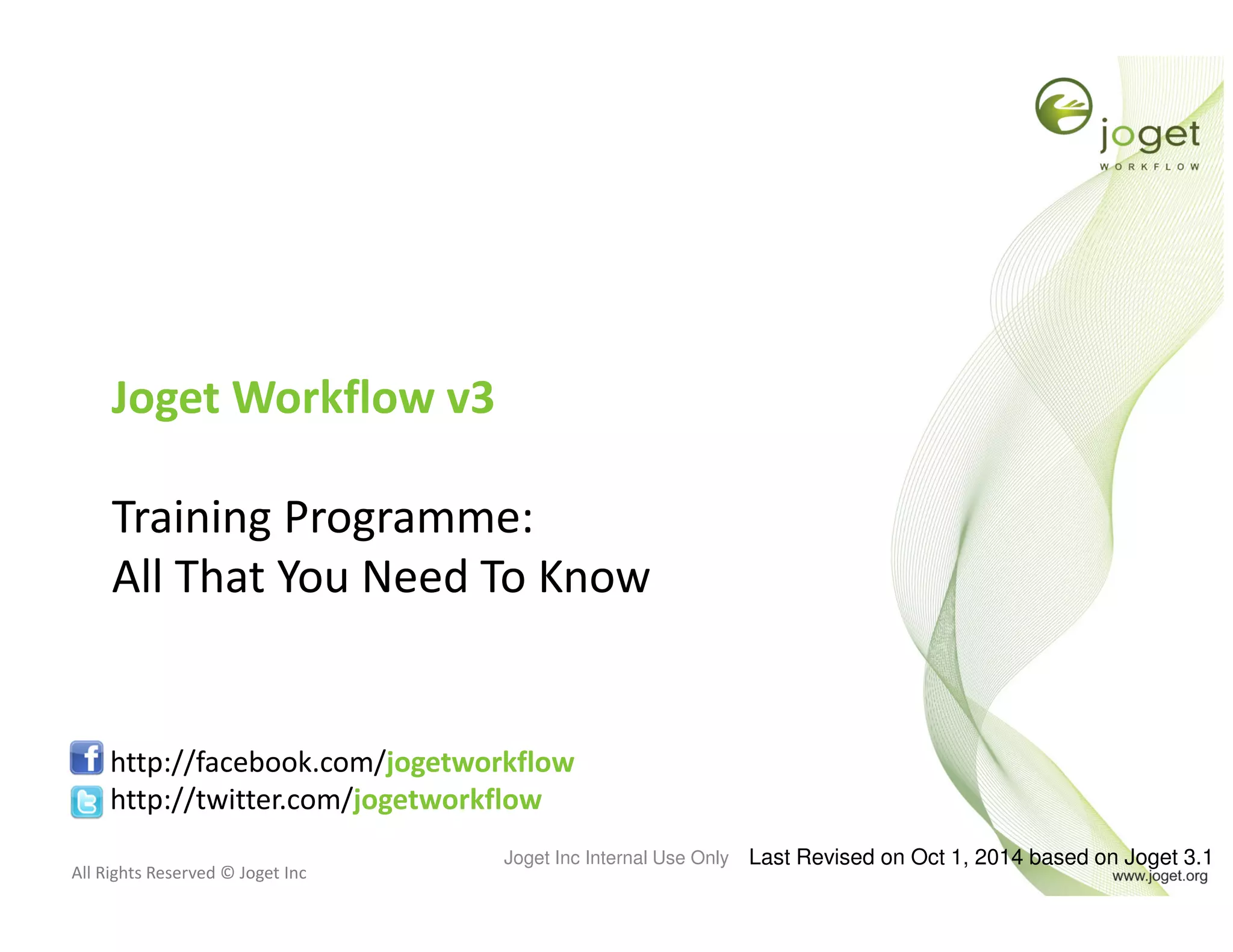 joget
WORKFLOW

Joget Workflow v3

Training Programme:
All That You Need To Know

http://facebook.com/jogetworkflow
http://twitter.com/jogetworkflow

All Rights Reserved © Joget Inc

Joget Inc Internal Use Only

Last Revised on Oct 1, 2014 based on Joget 3.1

www.joget.org